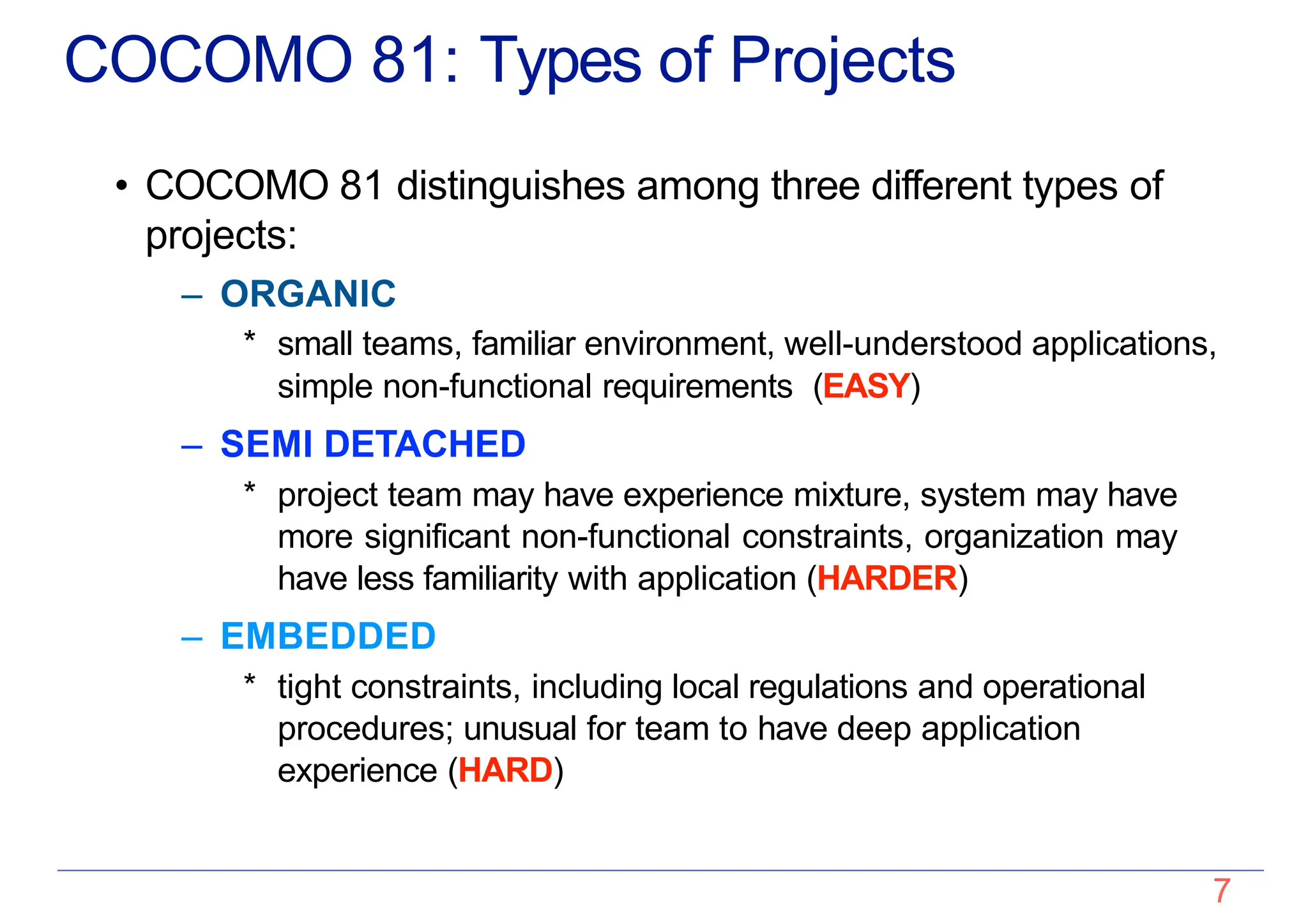 COCOMO 81: Types of Projects

• COCOMO 81 distinguishes among three different types of projects:

– ORGANIC

* small teams, familiar environment, well-understood applications, simple non-functional requirements (EASY)

– SEMI DETACHED

* project team may have experience mixture, system may have more significant non-functional constraints, organization may have less familiarity with application (HARDER)

– EMBEDDED

* tight constraints, including local regulations and operational procedures; unusual for team to have deep application experience (HARD)

7